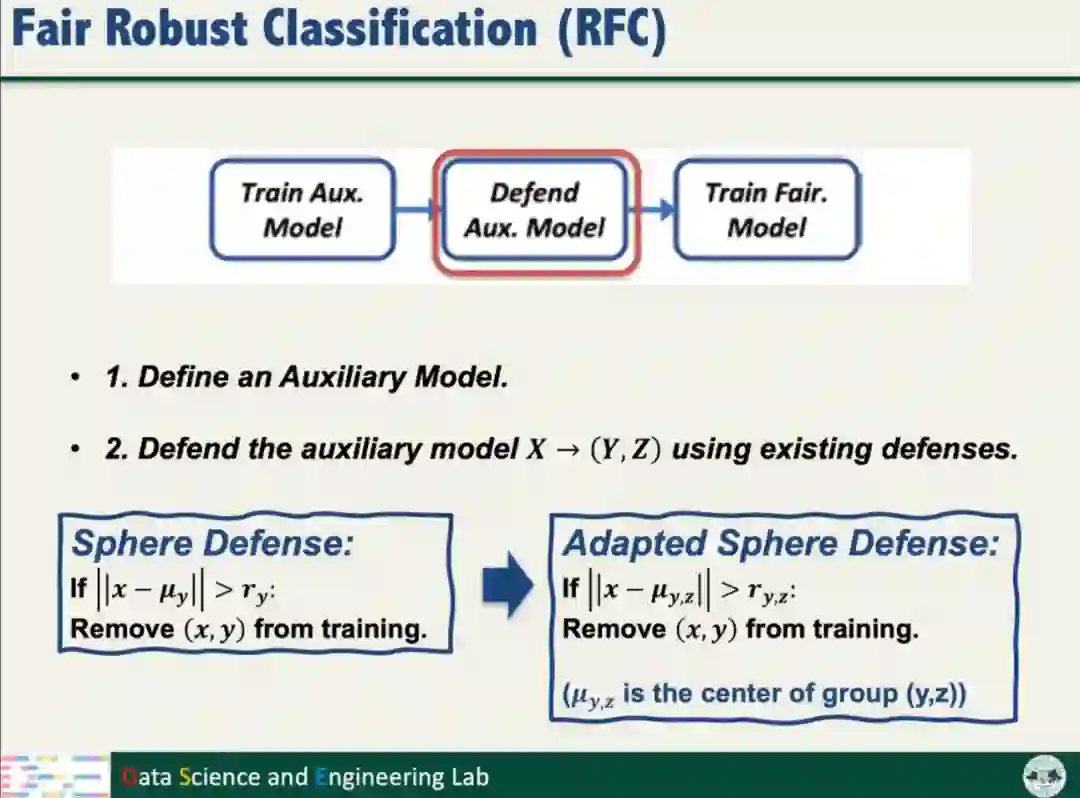 Fair Robust Classification (RFC)

Train Aux. Model

Defend Aux. Model

Train Fair. Model

• 1. Define an Auxiliary Model.

• 2. Defend the auxiliary model $X \rightarrow (Y, Z)$ using existing defenses.

Sphere Defense:
If $||x - \mu_y|| > r_y$:
Remove $(x, y)$ from training.

Adapted Sphere Defense:
If $||x - \mu_{y,z}|| > r_{y,z}$:
Remove $(x, y)$ from training.

($\mu_{y,z}$ is the center of group (y,z))

Data Science and Engineering Lab